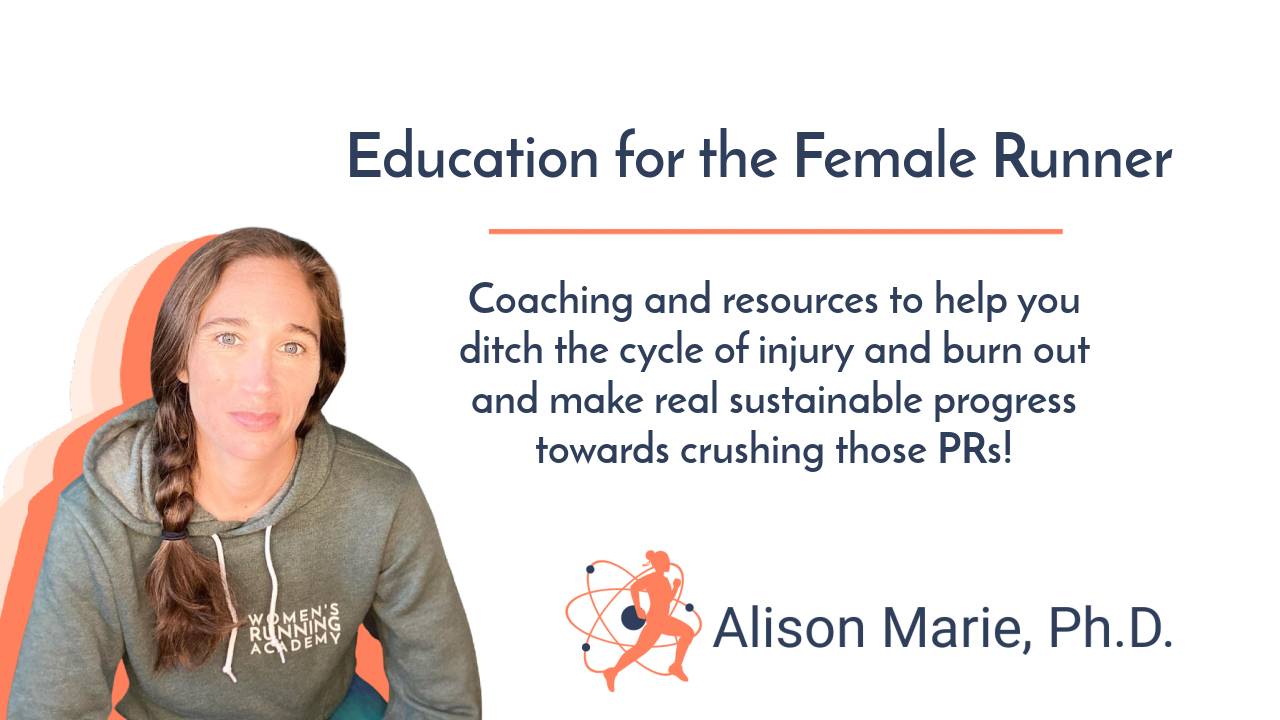 Education for the Female Runner

Coaching and resources to help you ditch the cycle of injury and burn out and make real sustainable progress towards crushing those PRs!

WOMEN'S RUNNING ACADEMY

Alison Marie, Ph.D.